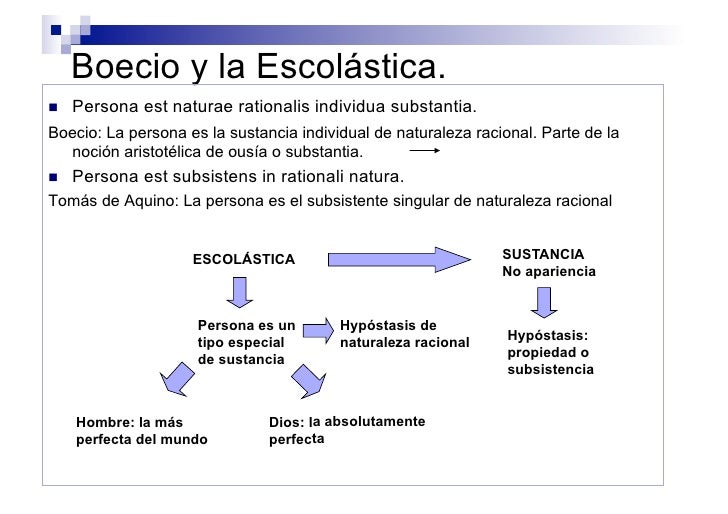 Boecio y la Escolástica.

Persona est naturae rationalis individua substantia.

Boecio: La persona es la sustancia individual de naturaleza racional. Parte de la noción aristotélica de ousía o substantia.

Persona est subsistens in rationali natura.

Tomás de Aquino: La persona es el subsistente singular de naturaleza racional

ESCOLÁSTICA

SUSTANCIA
No apariencia

Persona es un tipo especial de sustancia

Hypóstasis de naturaleza racional

Hypóstasis: propiedad o subsistencia

Hombre: la más perfecta del mundo

Dios: la absolutamente perfecta